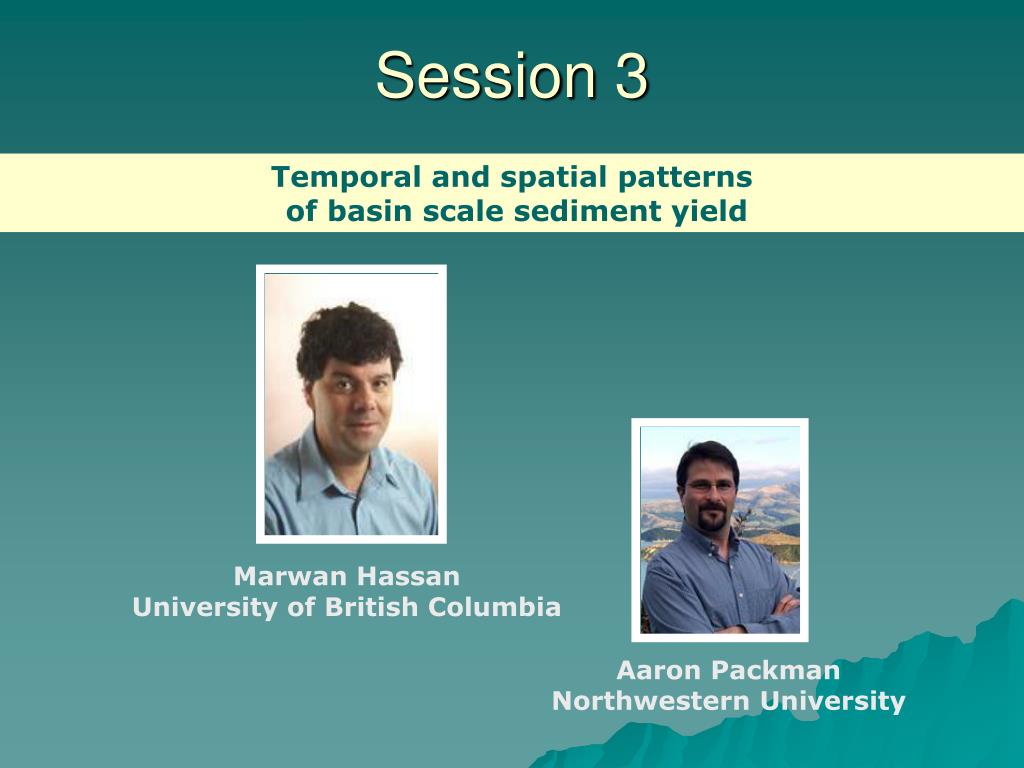 Session 3

Temporal and spatial patterns
of basin scale sediment yield

Marwan Hassan
University of British Columbia

Aaron Packman
Northwestern University